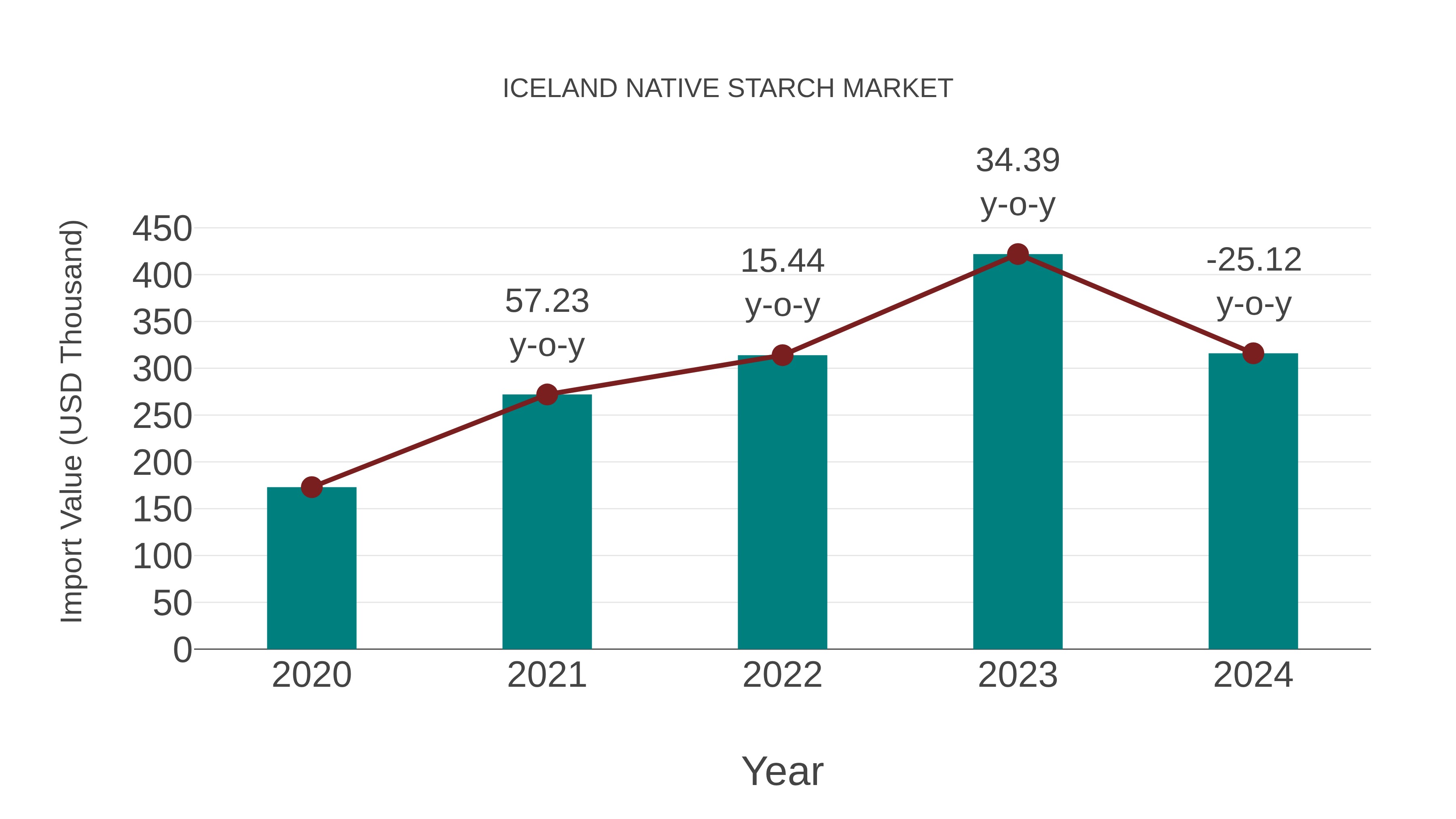 ICELAND NATIVE STARCH MARKET

Import Value (USD Thousand)

450
400
350
300
250
200
150
100
50
0

57.23 y-o-y
15.44 y-o-y
34.39 y-o-y
-25.12 y-o-y

2020
2021
2022
2023
2024

Year